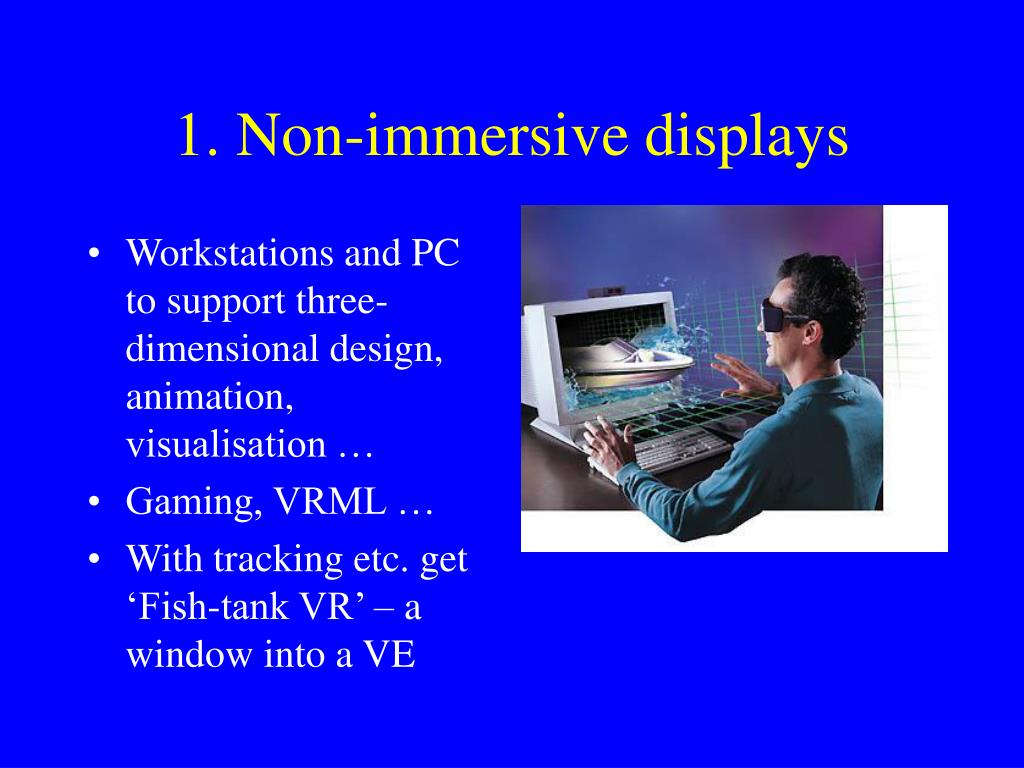 1. Non-immersive displays

• Workstations and PC to support three-dimensional design, animation, visualisation …
• Gaming, VRML …
• With tracking etc. get ‘Fish-tank VR’ – a window into a VE